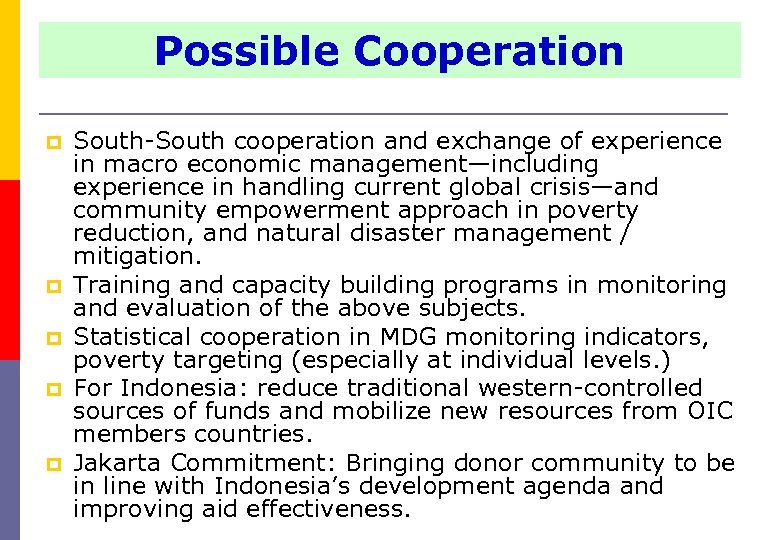 Possible Cooperation

South-South cooperation and exchange of experience in macro economic management—including experience in handling current global crisis—and community empowerment approach in poverty reduction, and natural disaster management / mitigation.

Training and capacity building programs in monitoring and evaluation of the above subjects.

Statistical cooperation in MDG monitoring indicators, poverty targeting (especially at individual levels.)

For Indonesia: reduce traditional western-controlled sources of funds and mobilize new resources from OIC members countries.

Jakarta Commitment: Bringing donor community to be in line with Indonesia's development agenda and improving aid effectiveness.